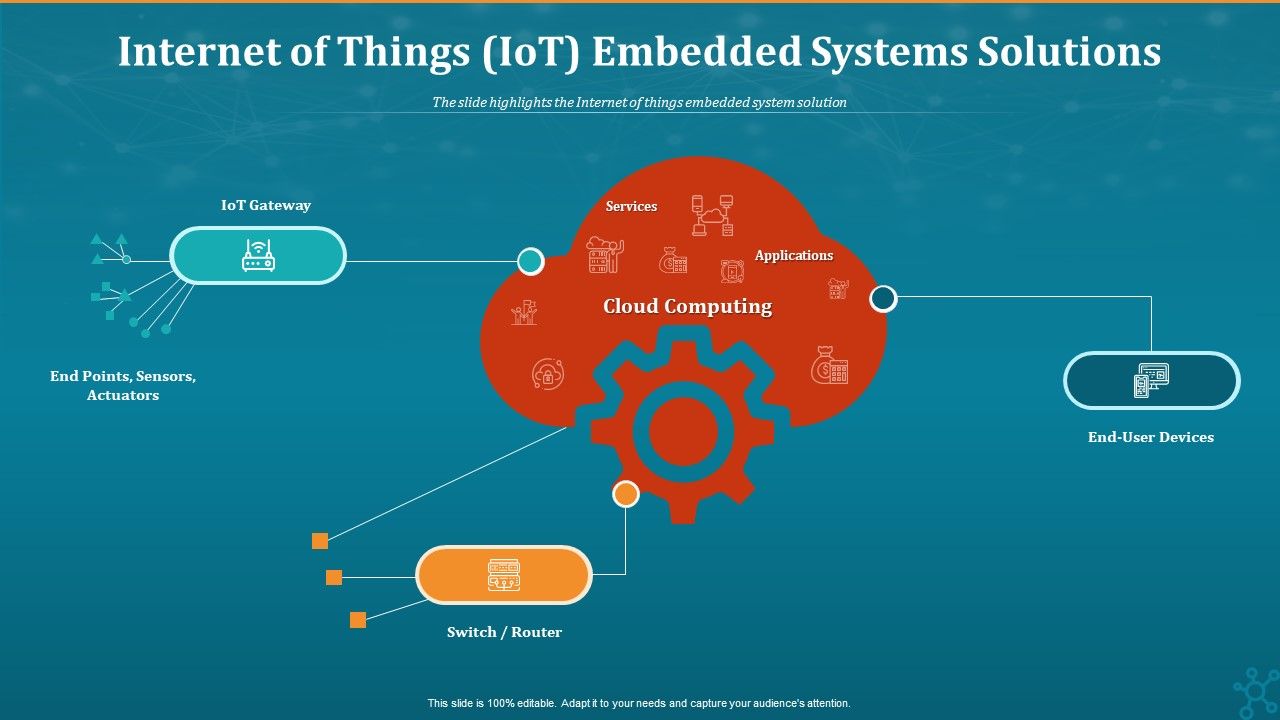 Internet of Things (IoT) Embedded Systems Solutions

The slide highlights the Internet of things embedded system solution

IoT Gateway

End Points, Sensors, Actuators

Services

Applications

Cloud Computing

End-User Devices

Switch / Router

This slide is 100% editable. Adapt it to your needs and capture your audience's attention.